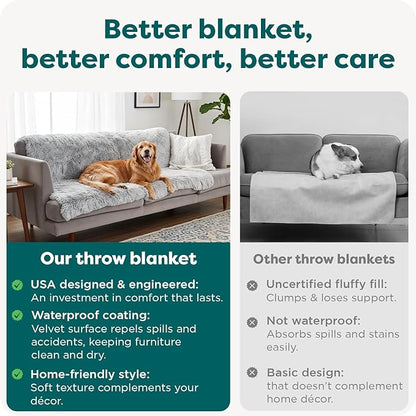 Better blanket, better comfort, better care

Our throw blanket

USA designed & engineered: An investment in comfort that lasts.

Waterproof coating: Velvet surface repels spills and accidents, keeping furniture clean and dry.

Home-friendly style: Soft texture complements your décor.

Other throw blankets

Uncertified fluffy fill: Clumps & loses support.

Not waterproof: Absorbs spills and stains easily.

Basic design: that doesn't complement home décor.